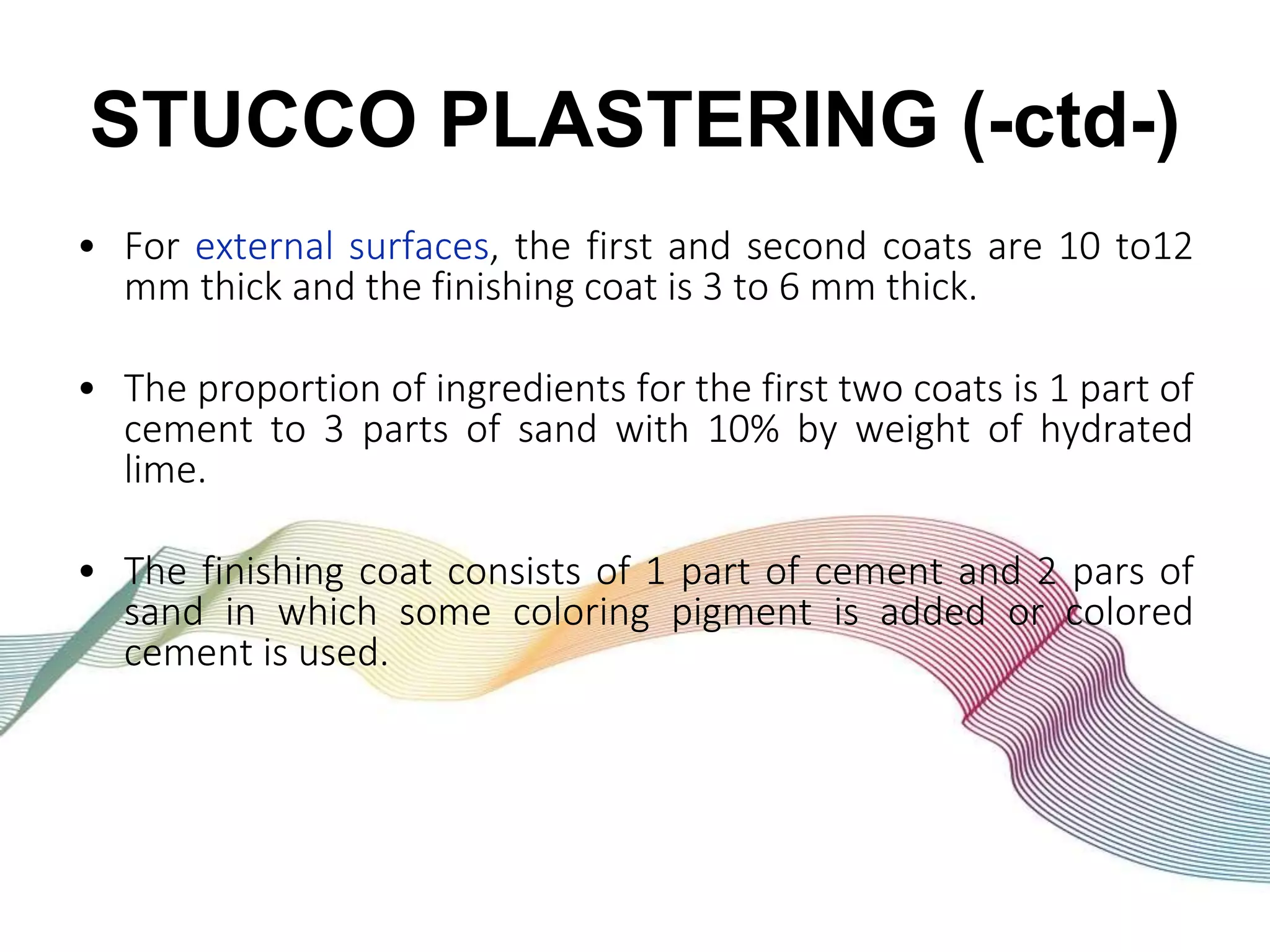 STUCCO PLASTERING (-ctd-)

• For external surfaces, the first and second coats are 10 to12 mm thick and the finishing coat is 3 to 6 mm thick.

• The proportion of ingredients for the first two coats is 1 part of cement to 3 parts of sand with 10% by weight of hydrated lime.

• The finishing coat consists of 1 part of cement and 2 pars of sand in which some coloring pigment is added or colored cement is used.